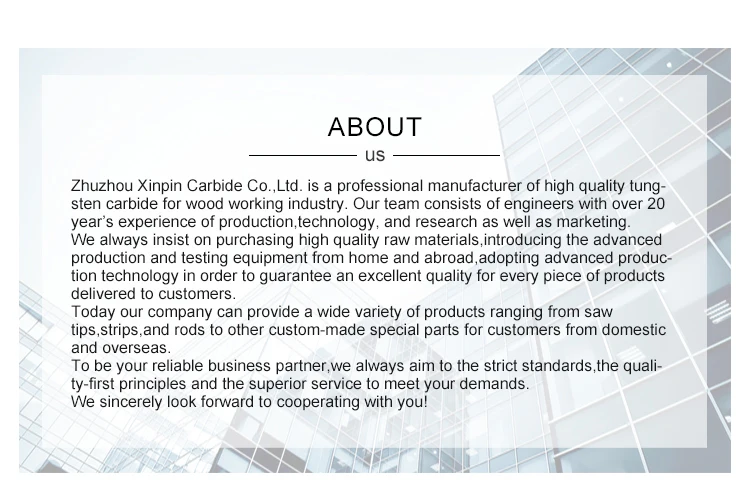 ABOUT

US

Zhuzhou Xinpin Carbide Co.,Ltd. is a professional manufacturer of high quality tungsten carbide for wood working industry. Our team consists of engineers with over 20 year's experience of production,technology, and research as well as marketing.
We always insist on purchasing high quality raw materials,introducing the advanced production and testing equipment from home and abroad,adopting advanced production technology in order to guarantee an excellent quality for every piece of products delivered to customers.
Today our company can provide a wide variety of products ranging from saw tips,strips,and rods to other custom-made special parts for customers from domestic and overseas.
To be your reliable business partner,we always aim to the strict standards,the quality-first principles and the superior service to meet your demands.
We sincerely look forward to cooperating with you!